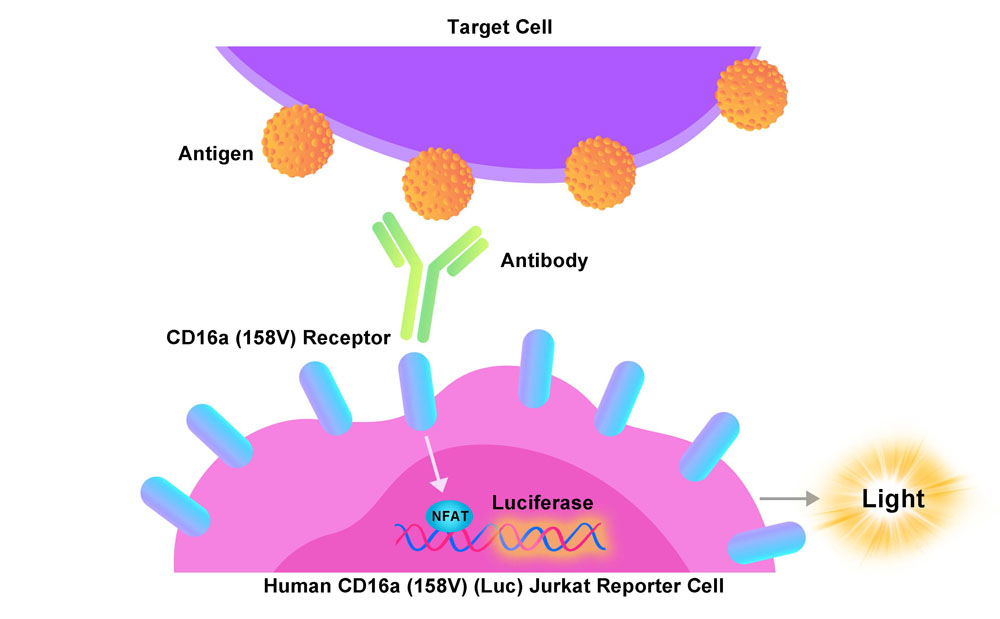 Target Cell

Antigen

Antibody

CD16a (158V) Receptor

NFAT

Luciferase

Light

Human CD16a (158V) (Luc) Jurkat Reporter Cell